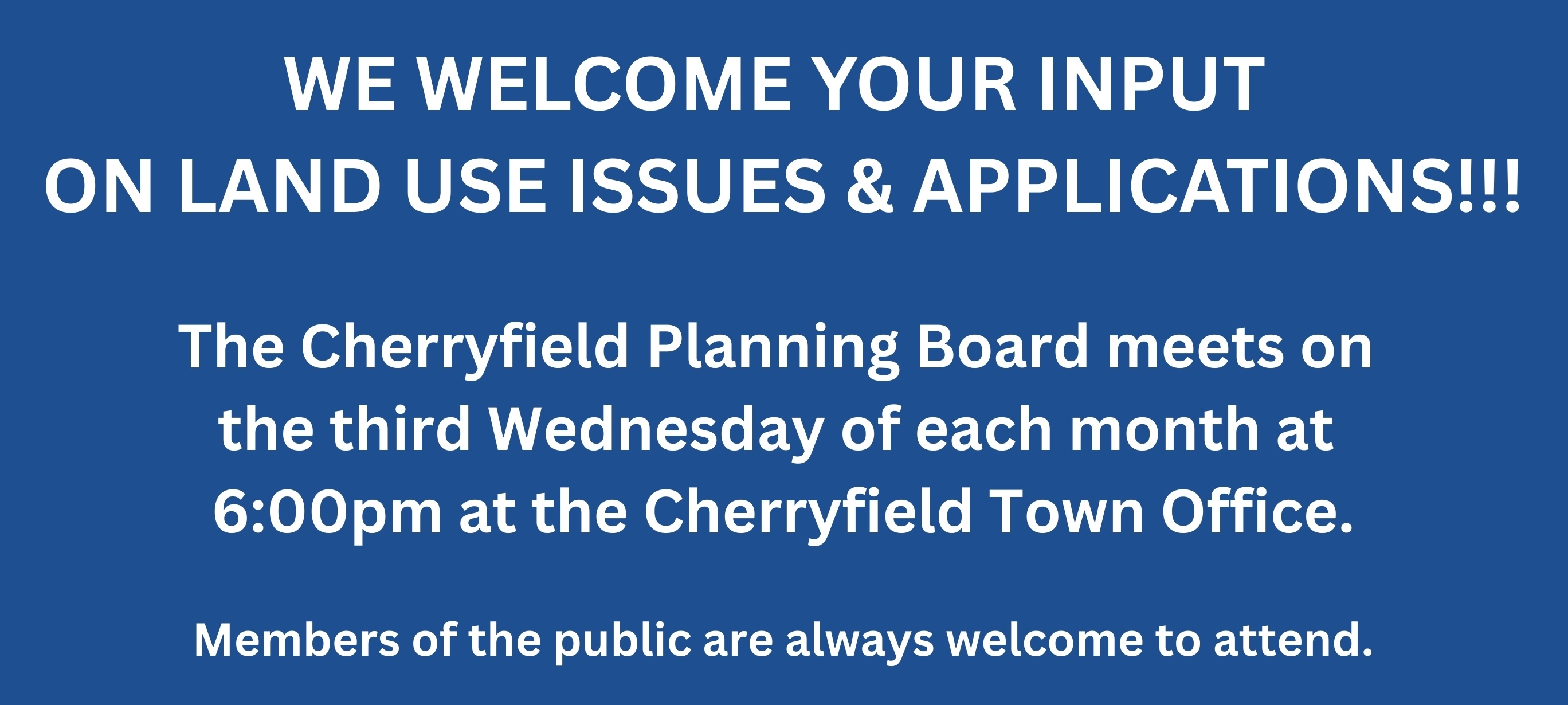 WE WELCOME YOUR INPUT ON LAND USE ISSUES & APPLICATIONS!!!

The Cherryfield Planning Board meets on the third Wednesday of each month at 6:00pm at the Cherryfield Town Office.

Members of the public are always welcome to attend.